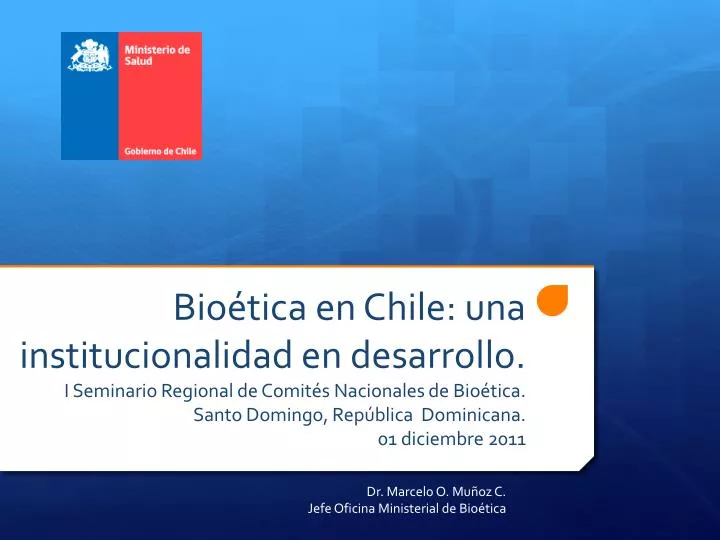 Ministerio de Salud

Gobierno de Chile

Bioética en Chile: una institucionalidad en desarrollo.

I Seminario Regional de Comités Nacionales de Bioética.
Santo Domingo, República Dominicana.
01 diciembre 2011

Dr. Marcelo O. Muñoz C.
Jefe Oficina Ministerial de Bioética